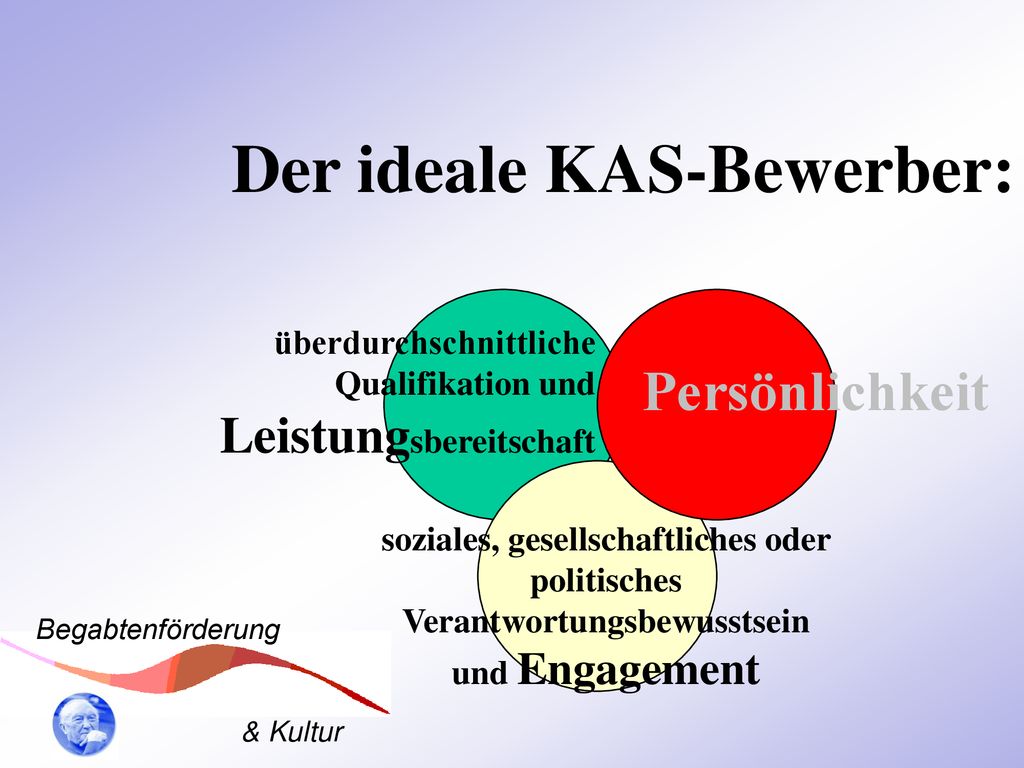 Der ideale KAS-Bewerber:

überdurchschnittliche Qualifikation und Leistungsbereitschaft

Persönlichkeit

soziales, gesellschaftliches oder politisches Verantwortungsbewusstsein und Engagement

Begabtenförderung

& Kultur